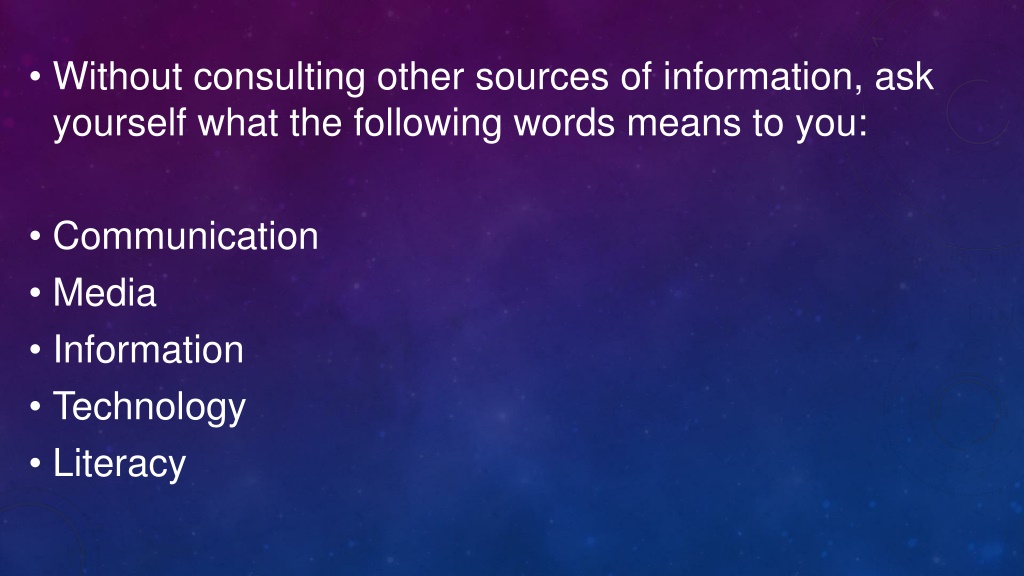 • Without consulting other sources of information, ask yourself what the following words means to you:

• Communication
• Media
• Information
• Technology
• Literacy